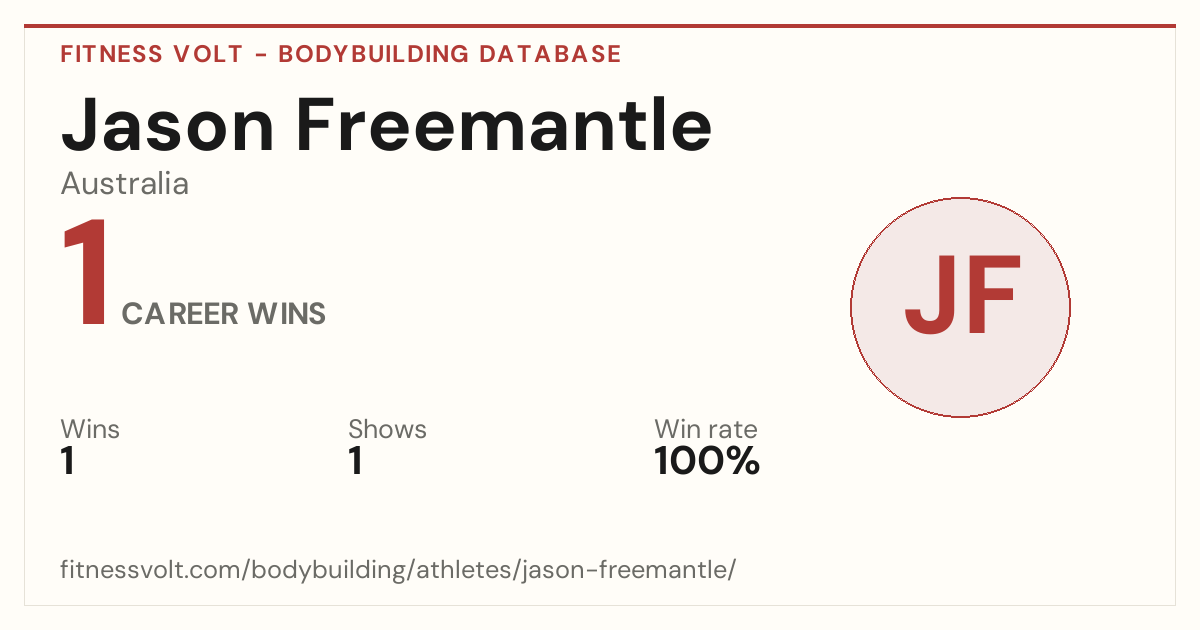 FITNESS VOLT - BODYBUILDING DATABASE

Jason Freemantle

Australia

1 CAREER WINS

JF

Wins
1

Shows
1

Win rate
100%

fitnessvolt.com/bodybuilding/athletes/jason-freemantle/